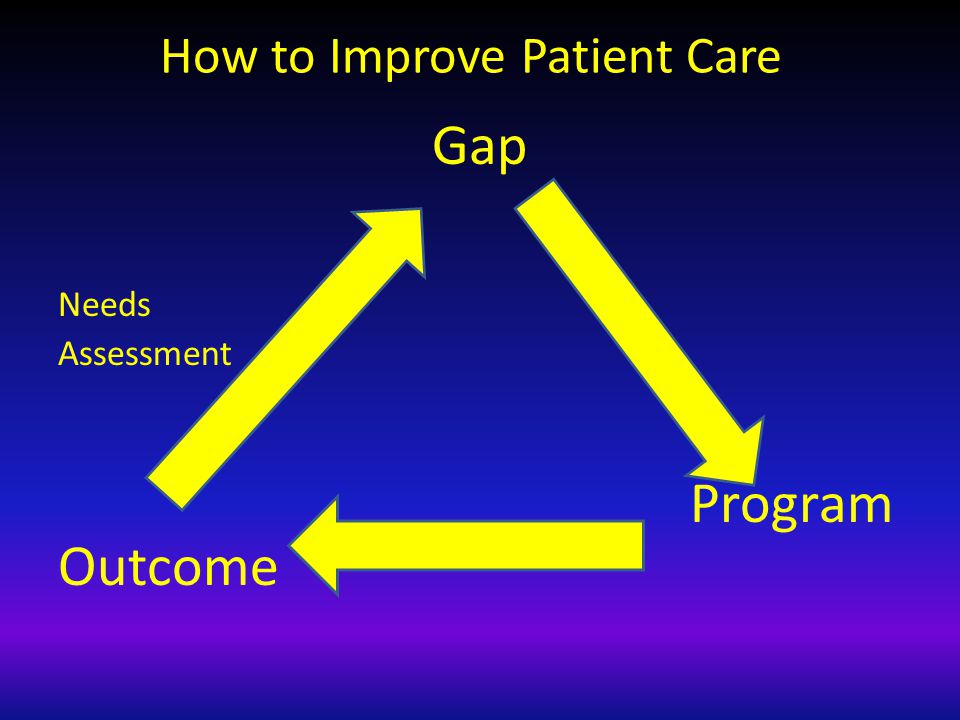 How to Improve Patient Care

Gap

Needs Assessment

Program

Outcome